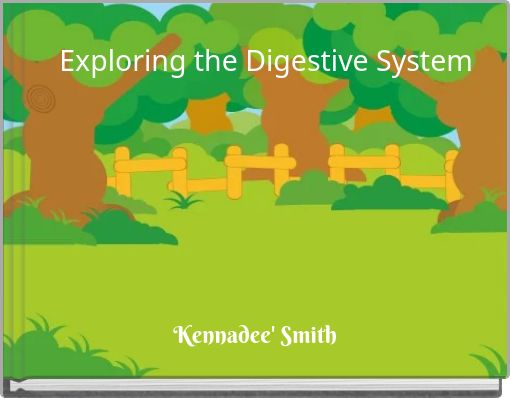 Exploring the Digestive System

Kennadee' Smith